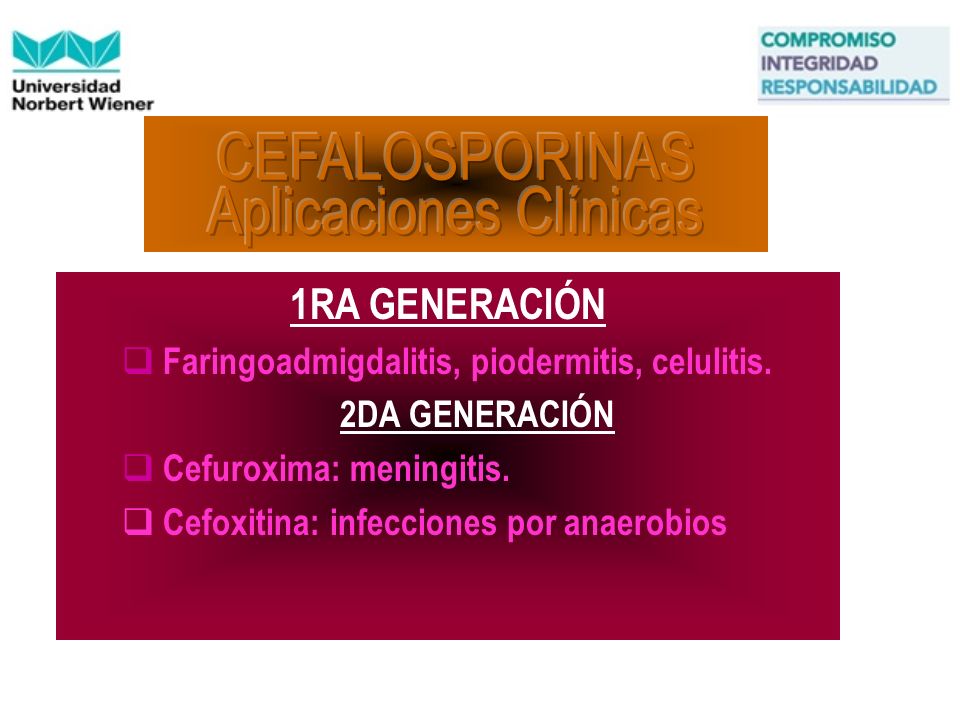 Universidad Norbert Wiener

COMPROMISO
INTEGRIDAD
RESPONSABILIDAD

CEFALOSPORINAS
Aplicaciones Clínicas

1RA GENERACIÓN

❑ Faringoadmigdalitis, piodermitis, celulitis.

2DA GENERACIÓN

❑ Cefuroxima: meningitis.

❑ Cefoxitina: infecciones por anaerobios